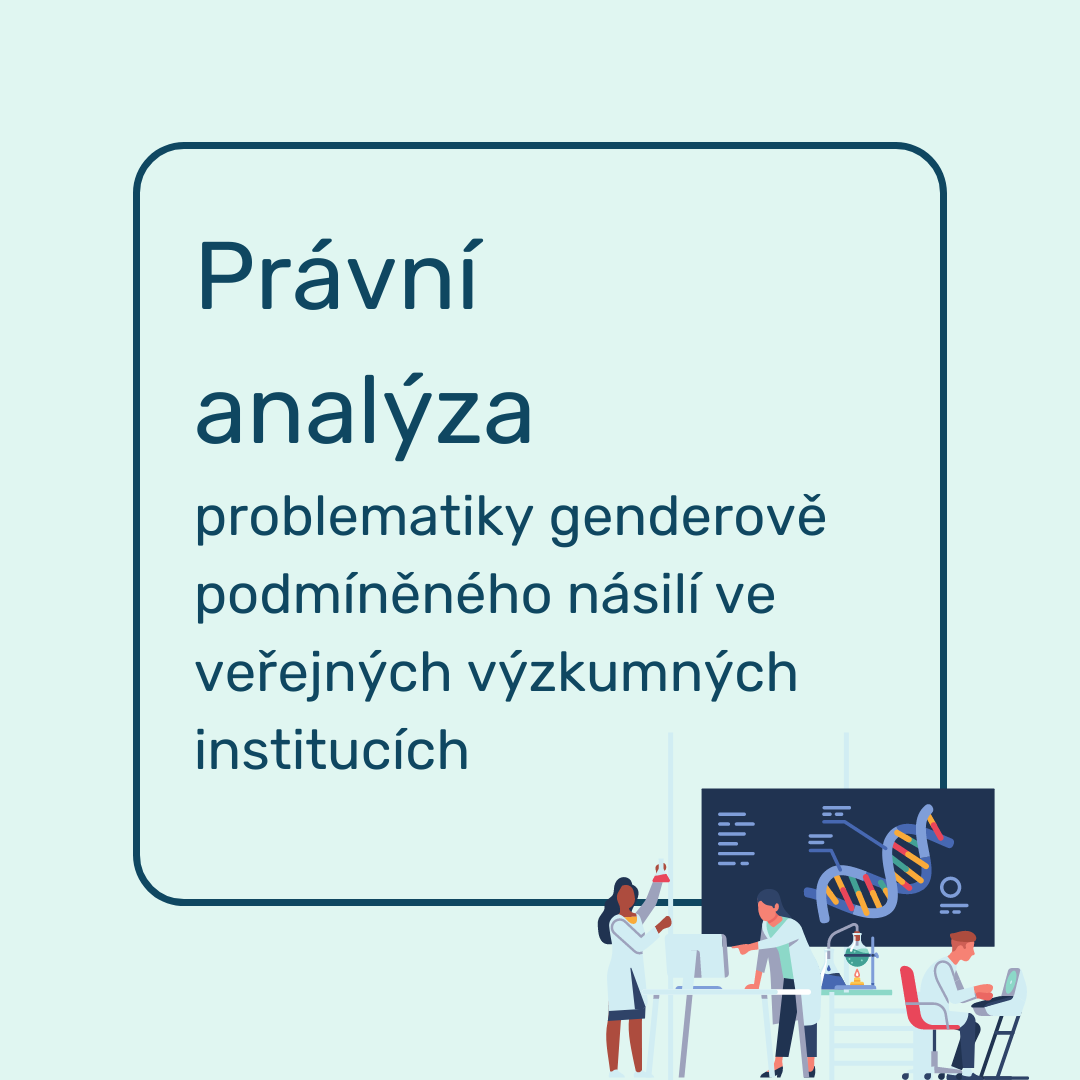 Právní analýza

problematiky genderově podmíněného násilí ve veřejných výzkumných institucích